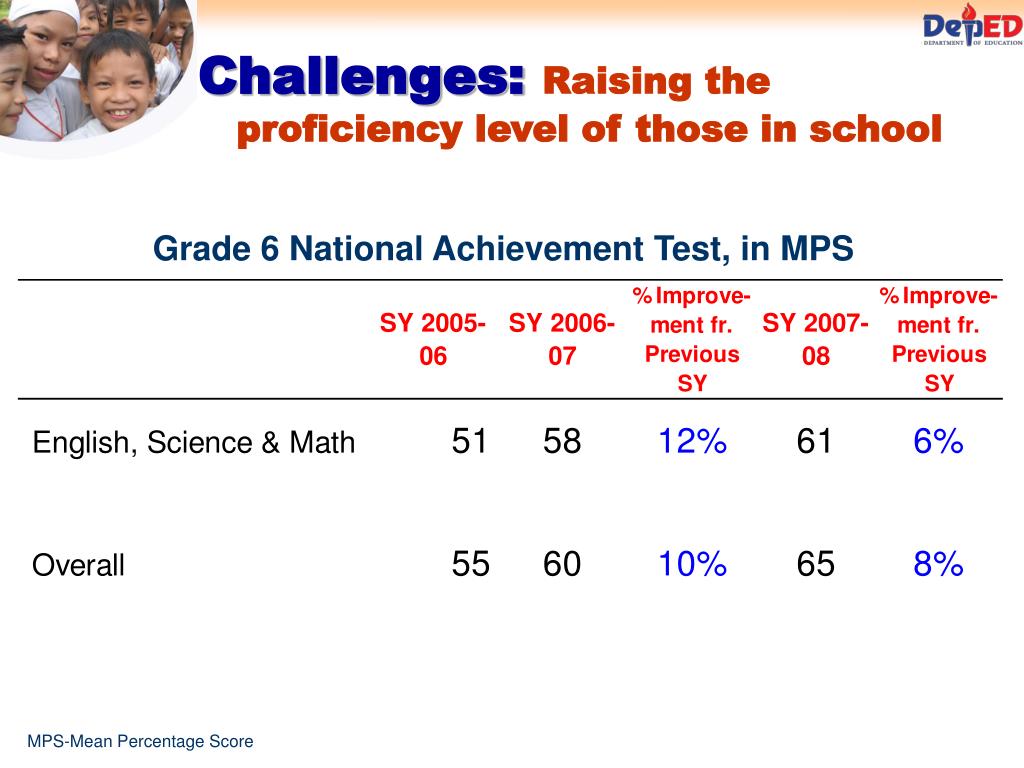 DepED
DEPARTMENT OF EDUCATION

Challenges: Raising the proficiency level of those in school

Grade 6 National Achievement Test, in MPS

| | SY 2005-06 | SY 2006-07 | % Improvement fr. Previous SY | SY 2007-08 | % Improvement fr. Previous SY |
|---|---|---|---|---|---|
| English, Science & Math | 51 | 58 | 12% | 61 | 6% |
| Overall | 55 | 60 | 10% | 65 | 8% |

MPS-Mean Percentage Score